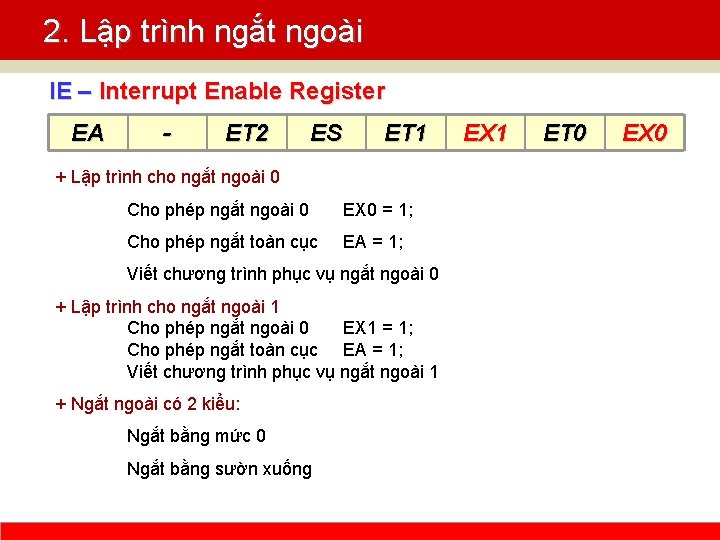 2. Lập trình ngắt ngoài

IE – Interrupt Enable Register

| EA | - | ET2 | ES | ET1 | EX1 | ET0 | EX0 |
|---|---|---|---|---|---|---|---|

+ Lập trình cho ngắt ngoài 0

Cho phép ngắt ngoài 0 EX0 = 1;

Cho phép ngắt toàn cục EA = 1;

Viết chương trình phục vụ ngắt ngoài 0

+ Lập trình cho ngắt ngoài 1
Cho phép ngắt ngoài 0 EX1 = 1;
Cho phép ngắt toàn cục EA = 1;
Viết chương trình phục vụ ngắt ngoài 1

+ Ngắt ngoài có 2 kiểu:

Ngắt bằng mức 0

Ngắt bằng sườn xuống